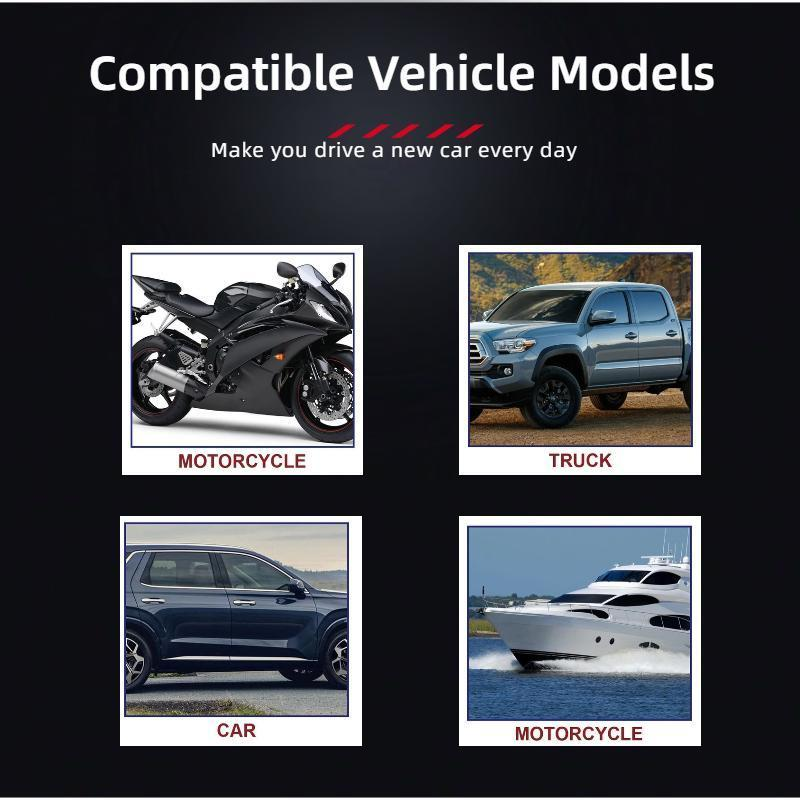 Compatible Vehicle Models

Make you drive a new car every day

MOTORCYCLE

TRUCK

CAR

MOTORCYCLE